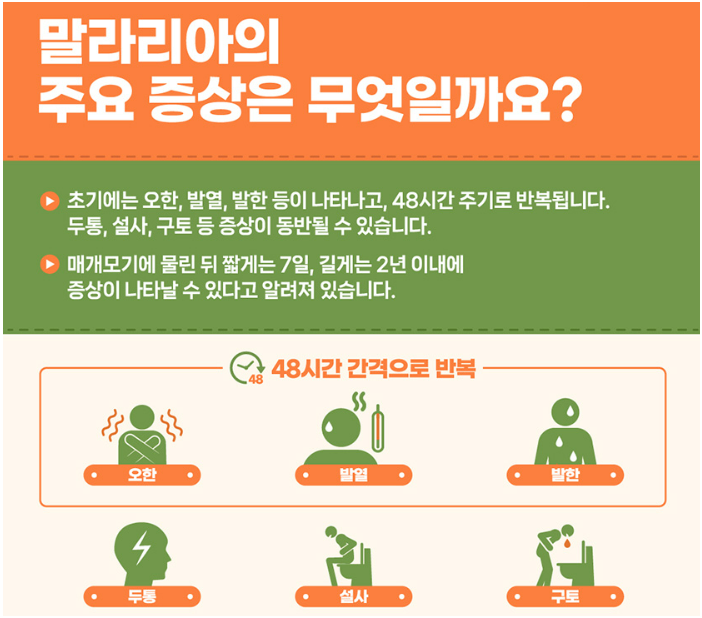 말라리아의
주요 증상은 무엇일까요?

초기에는 오한, 발열, 발한 등이 나타나고, 48시간 주기로 반복됩니다. 두통, 설사, 구토 등 증상이 동반될 수 있습니다.

매개모기에 물린 뒤 짧게는 7일, 길게는 2년 이내에 증상이 나타날 수 있다고 알려져 있습니다.

48

48시간 간격으로 반복

오한

발열

발한

두통

설사

구토